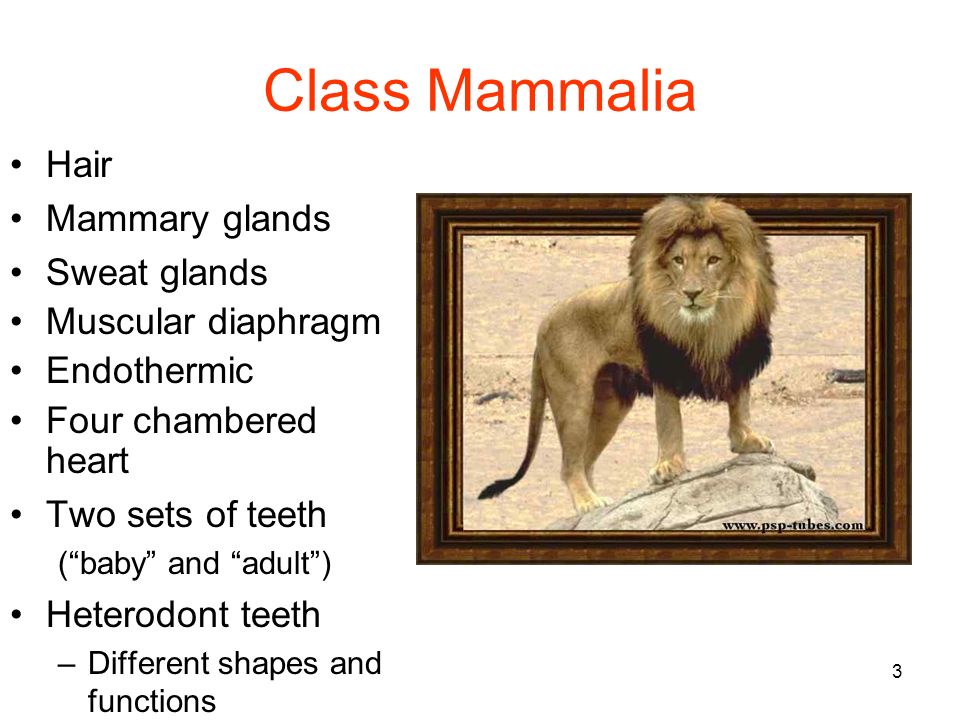 Class Mammalia

• Hair
• Mammary glands
• Sweat glands
• Muscular diaphragm
• Endothermic
• Four chambered heart
• Two sets of teeth
(“baby” and “adult”)
• Heterodont teeth
– Different shapes and functions

www.psp-tubes.com

3